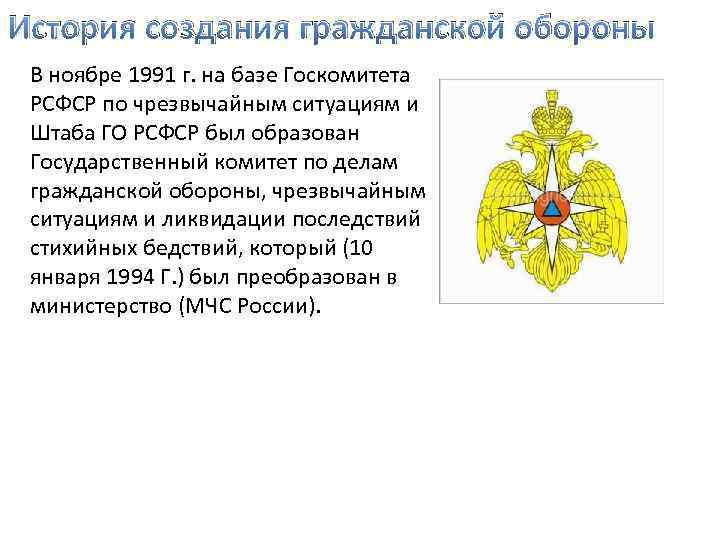 История создания гражданской обороны

В ноябре 1991 г. на базе Госкомитета РСФСР по чрезвычайным ситуациям и Штаба ГО РСФСР был образован Государственный комитет по делам гражданской обороны, чрезвычайным ситуациям и ликвидации последствий стихийных бедствий, который (10 января 1994 Г.) был преобразован в министерство (МЧС России).